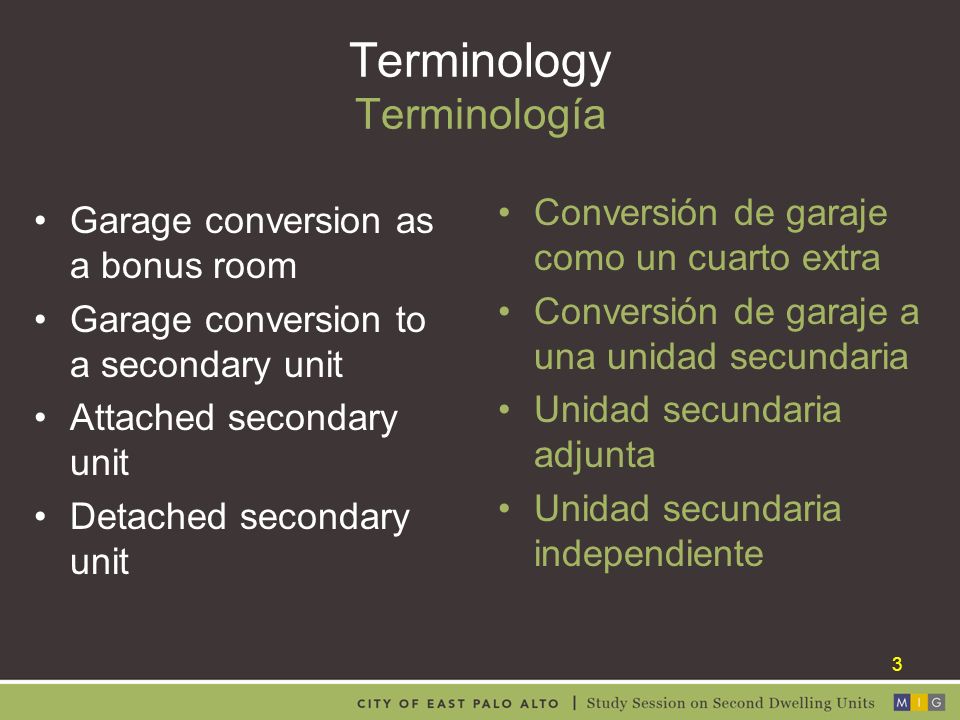 Terminology
Terminología

• Garage conversion as a bonus room
• Garage conversion to a secondary unit
• Attached secondary unit
• Detached secondary unit

• Conversión de garaje como un cuarto extra
• Conversión de garaje a una unidad secundaria
• Unidad secundaria adjunta
• Unidad secundaria independiente

3

CITY OF EAST PALO ALTO | Study Session on Second Dwelling Units M I G